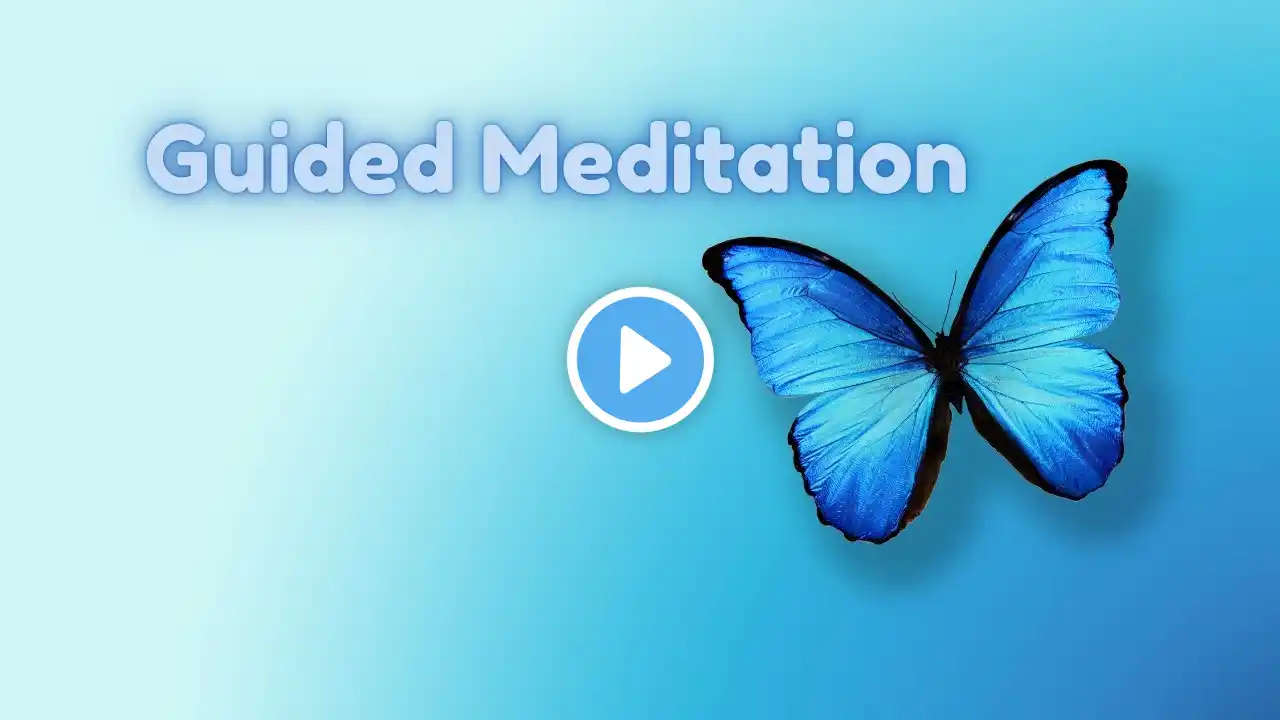 Guided Meditation